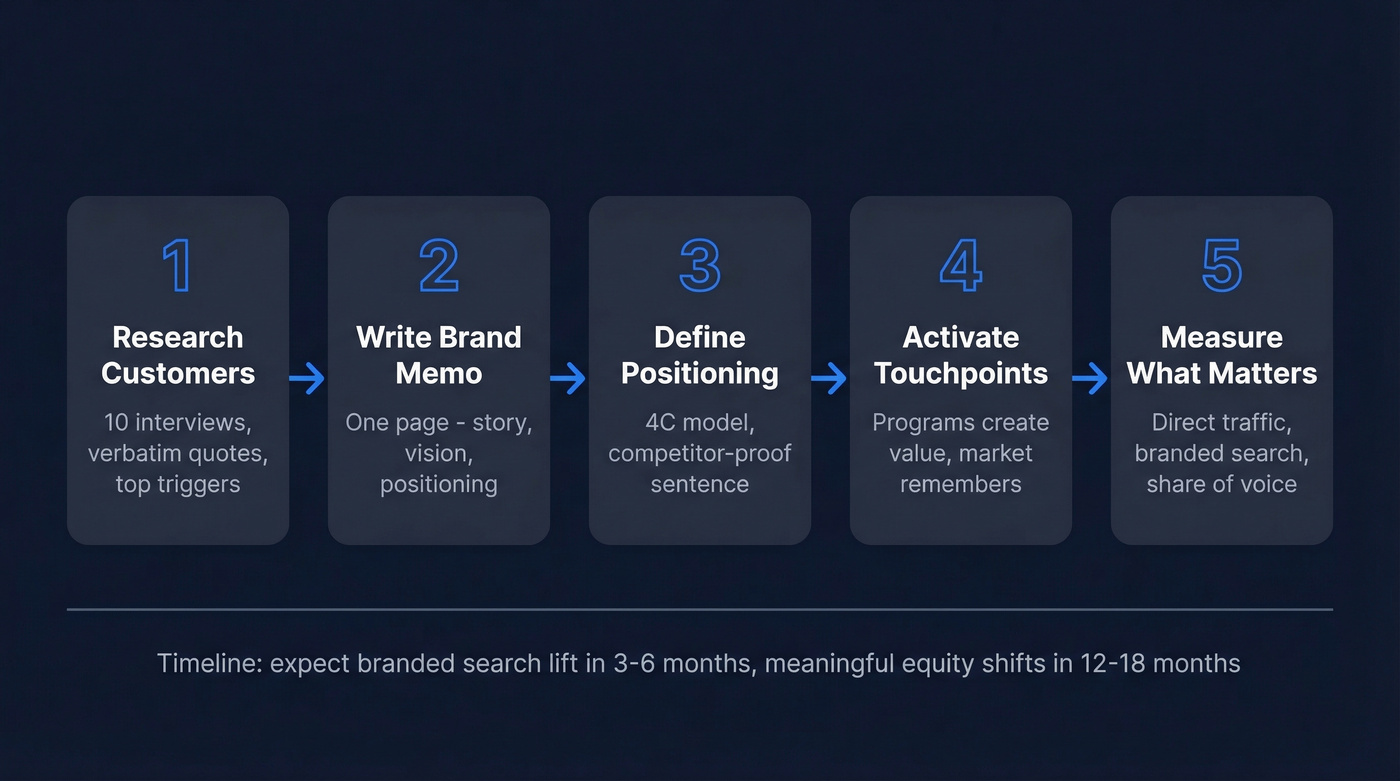 1
Research Customers
10 interviews, verbatim quotes, top triggers

2
Write Brand Memo
One page - story, vision, positioning

3
Define Positioning
4C model, competitor-proof sentence

4
Activate Touchpoints
Programs create value, market remembers

5
Measure What Matters
Direct traffic, branded search, share of voice

Timeline: expect branded search lift in 3-6 months, meaningful equity shifts in 12-18 months